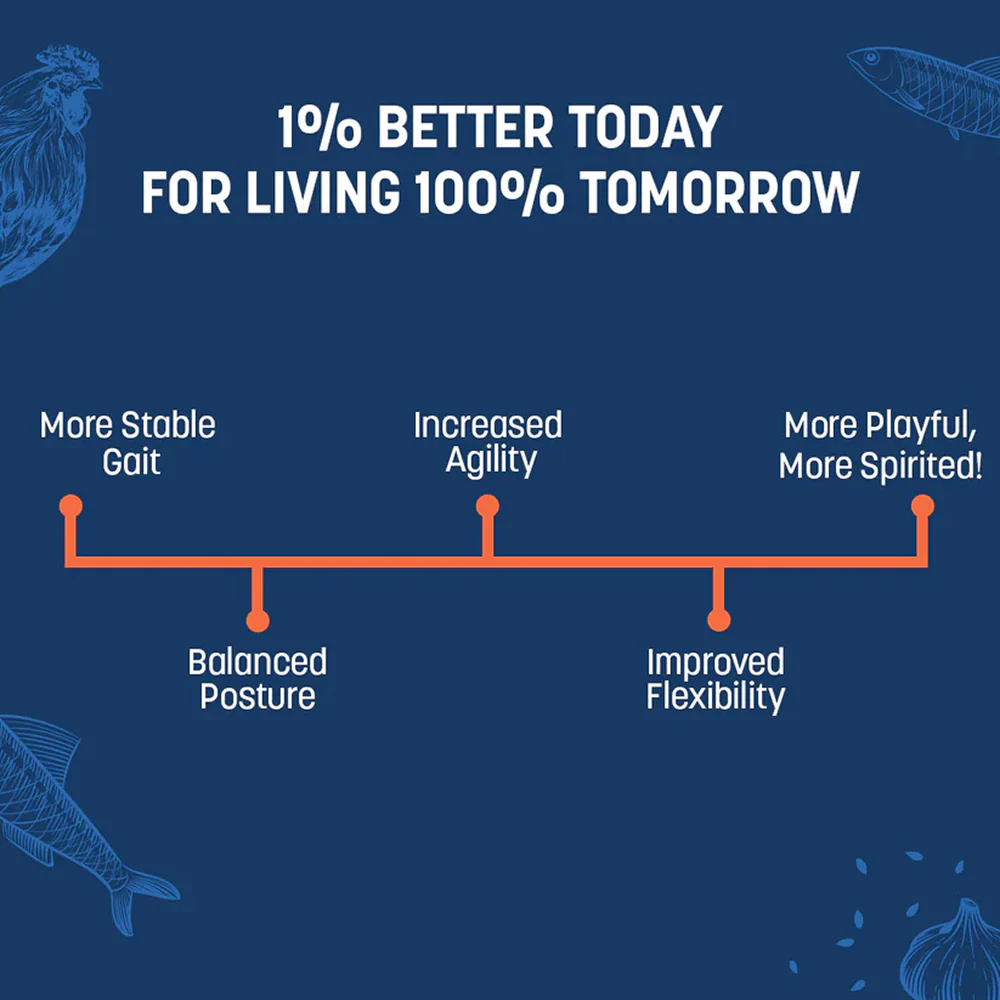 1% BETTER TODAY
FOR LIVING 100% TOMORROW

More Stable Gait

Balanced Posture

Increased Agility

Improved Flexibility

More Playful, More Spirited!